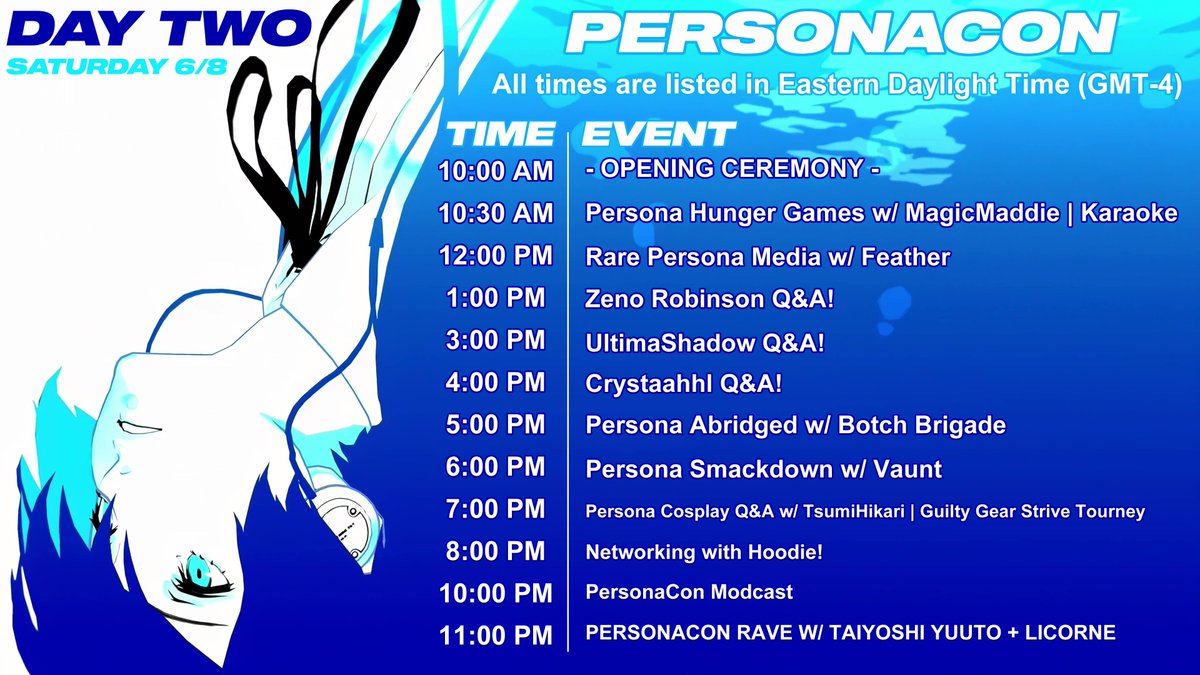 DAY TWO
SATURDAY 6/8

PERSONACON
All times are listed in Eastern Daylight Time (GMT-4)

| TIME | EVENT |
|---|---|
| 10:00 AM | - OPENING CEREMONY - |
| 10:30 AM | Persona Hunger Games w/ MagicMaddie \| Karaoke |
| 12:00 PM | Rare Persona Media w/ Feather |
| 1:00 PM | Zeno Robinson Q&A! |
| 3:00 PM | UltimaShadow Q&A! |
| 4:00 PM | Crystaahhl Q&A! |
| 5:00 PM | Persona Abridged w/ Botch Brigade |
| 6:00 PM | Persona Smackdown w/ Vaunt |
| 7:00 PM | Persona Cosplay Q&A w/ TsumiHikari \| Guilty Gear Strive Tourney |
| 8:00 PM | Networking with Hoodie! |
| 10:00 PM | PersonaCon Modcast |
| 11:00 PM | PERSONACON RAVE W/ TAIYOSHI YUUTO + LICORNE |